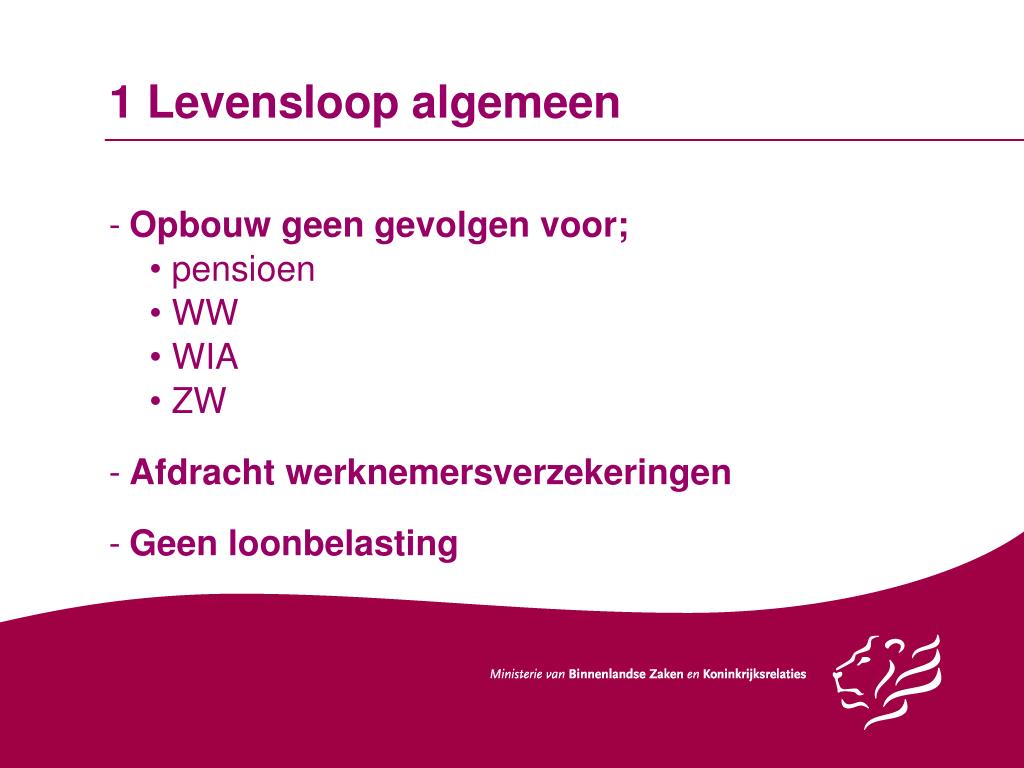 1 Levensloop algemeen

- Opbouw geen gevolgen voor;
• pensioen
• WW
• WIA
• ZW

- Afdracht werknemersverzekeringen

- Geen loonbelasting

Ministerie van Binnenlandse Zaken en Koninkrijksrelaties